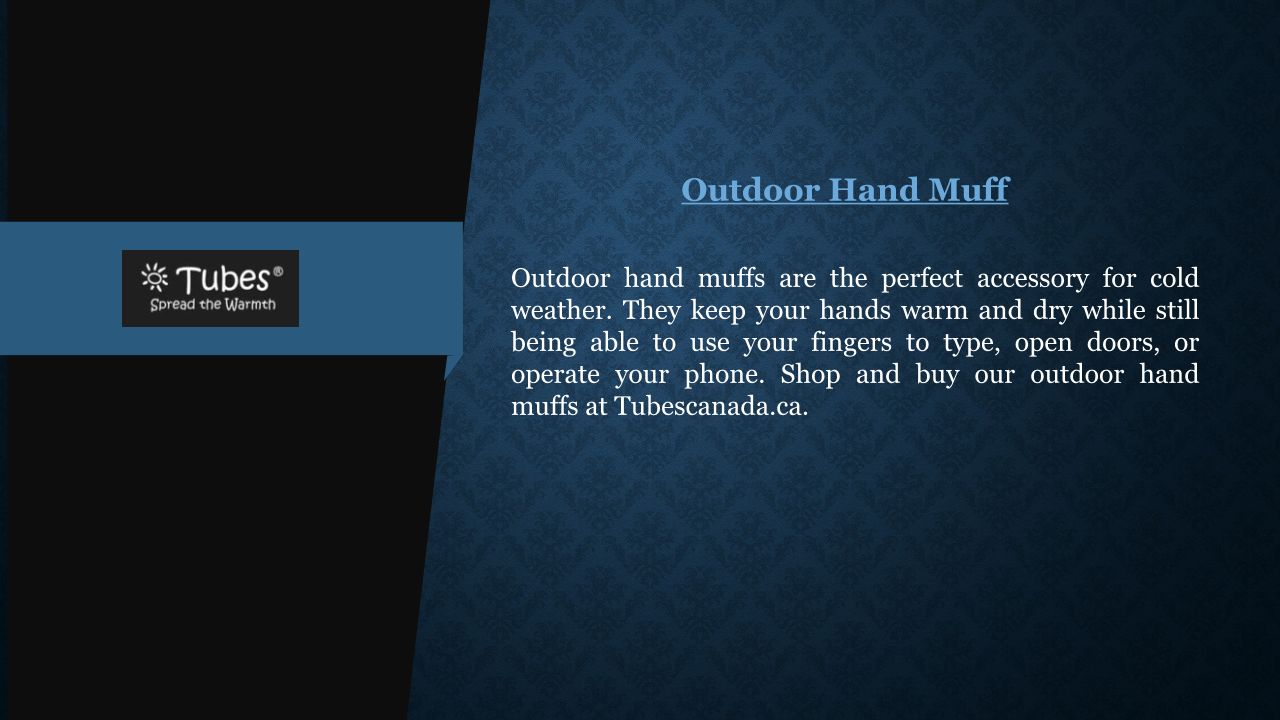 Tubes®
Spread the Warmth

Outdoor Hand Muff

Outdoor hand muffs are the perfect accessory for cold weather. They keep your hands warm and dry while still being able to use your fingers to type, open doors, or operate your phone. Shop and buy our outdoor hand muffs at Tubescanada.ca.